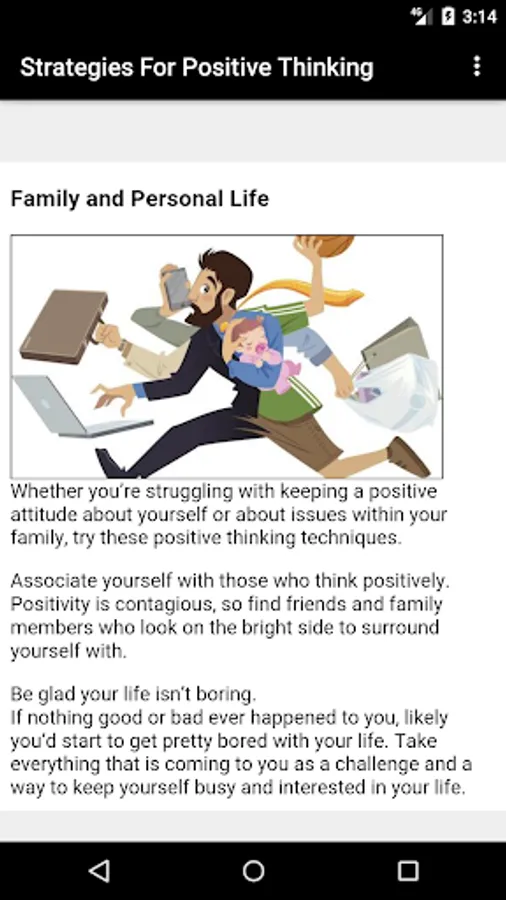 3:14

Strategies For Positive Thinking

Family and Personal Life

Whether you're struggling with keeping a positive attitude about yourself or about issues within your family, try these positive thinking techniques.

Associate yourself with those who think positively. Positivity is contagious, so find friends and family members who look on the bright side to surround yourself with.

Be glad your life isn't boring.
If nothing good or bad ever happened to you, likely you'd start to get pretty bored with your life. Take everything that is coming to you as a challenge and a way to keep yourself busy and interested in your life.